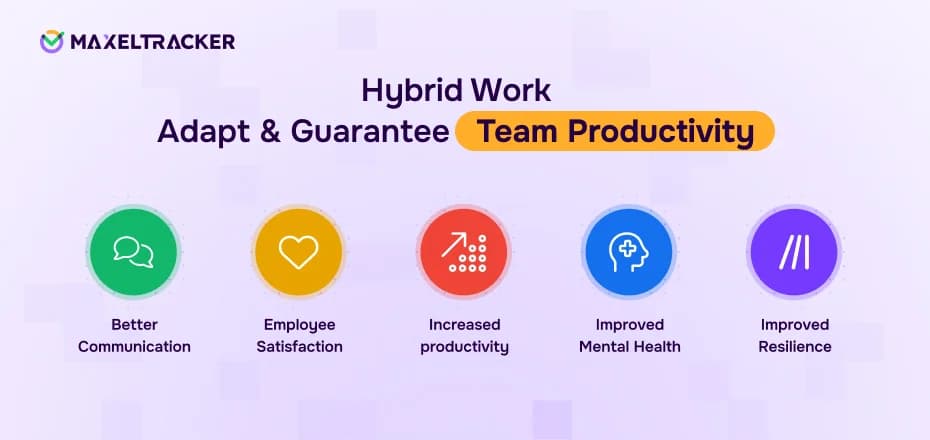 MAXELTRACKER

Hybrid Work
Adapt & Guarantee Team Productivity

Better Communication

Employee Satisfaction

Increased productivity

Improved Mental Health

Improved Resilience